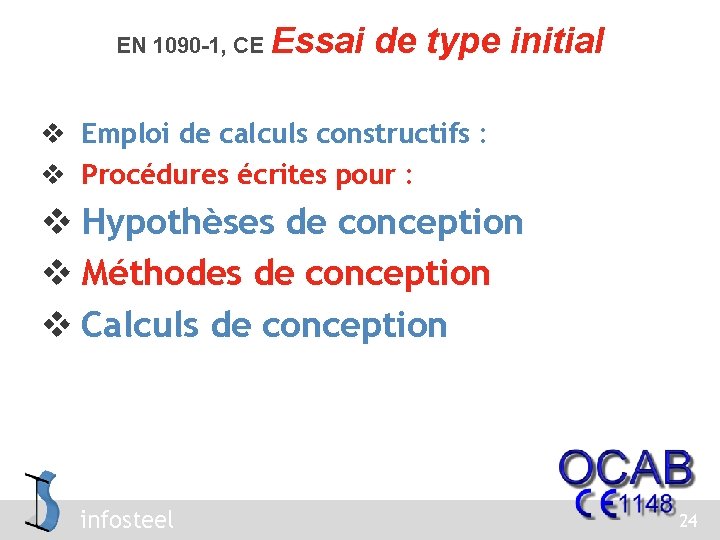 EN 1090-1, CE Essai de type initial

❖ Emploi de calculs constructifs :
❖ Procédures écrites pour :
❖ Hypothèses de conception
❖ Méthodes de conception
❖ Calculs de conception

infosteel

OCAB
CE 1148

24